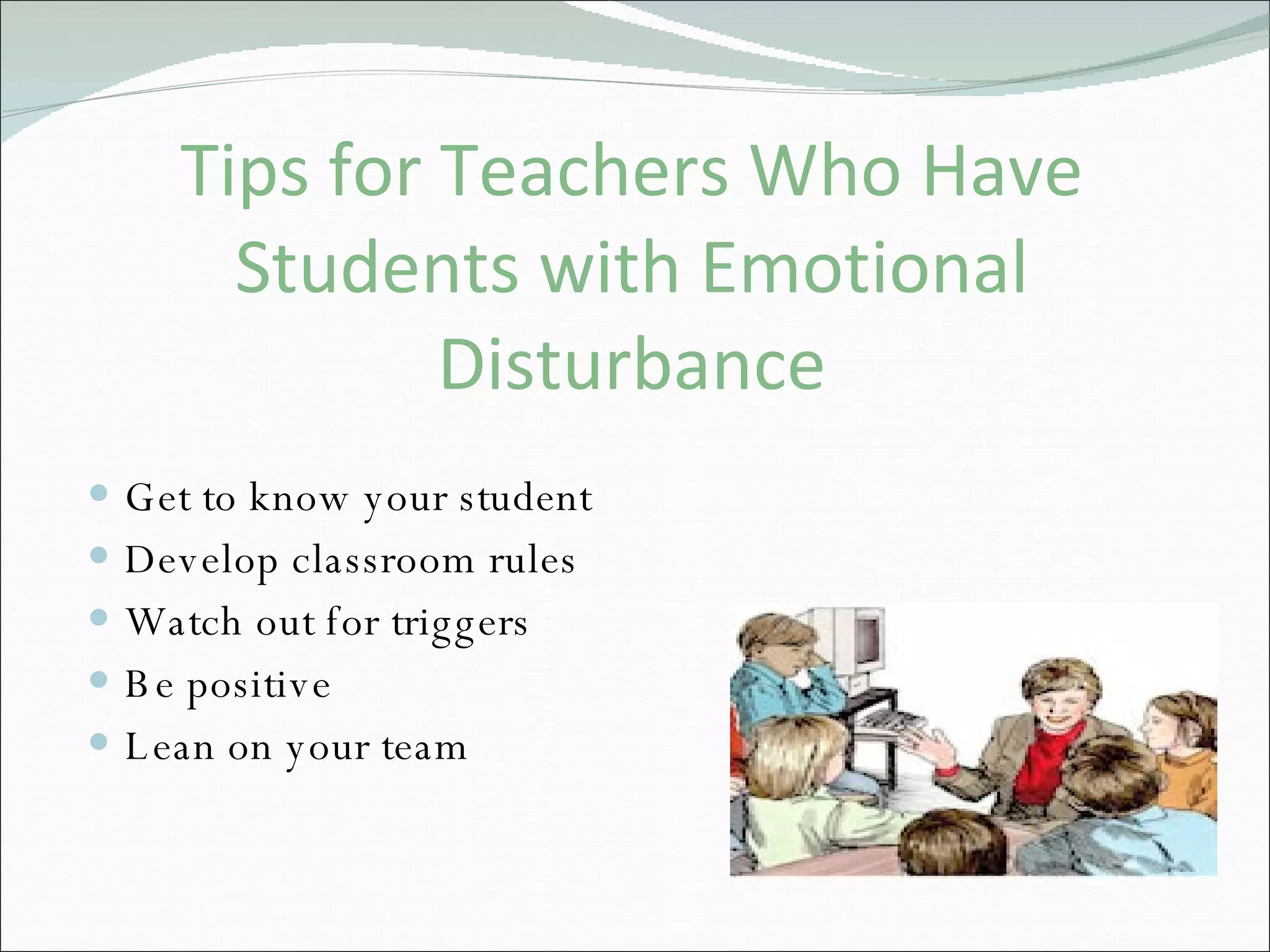 Tips for Teachers Who Have Students with Emotional Disturbance

- Get to know your student
- Develop classroom rules
- Watch out for triggers
- Be positive
- Lean on your team